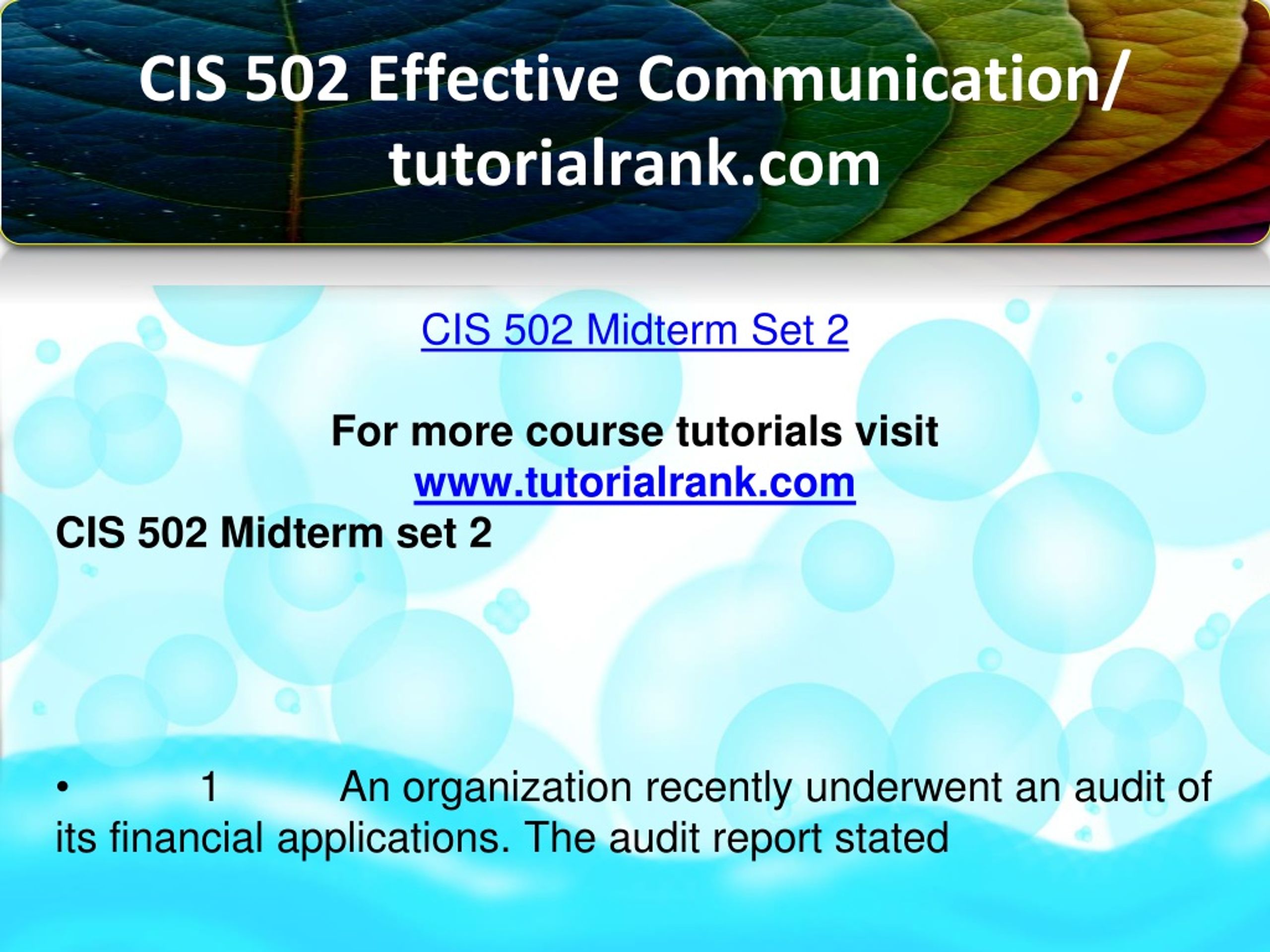 CIS 502 Effective Communication/ tutorialrank.com

CIS 502 Midterm Set 2

For more course tutorials visit
www.tutorialrank.com
CIS 502 Midterm set 2

• 1 An organization recently underwent an audit of its financial applications. The audit report stated